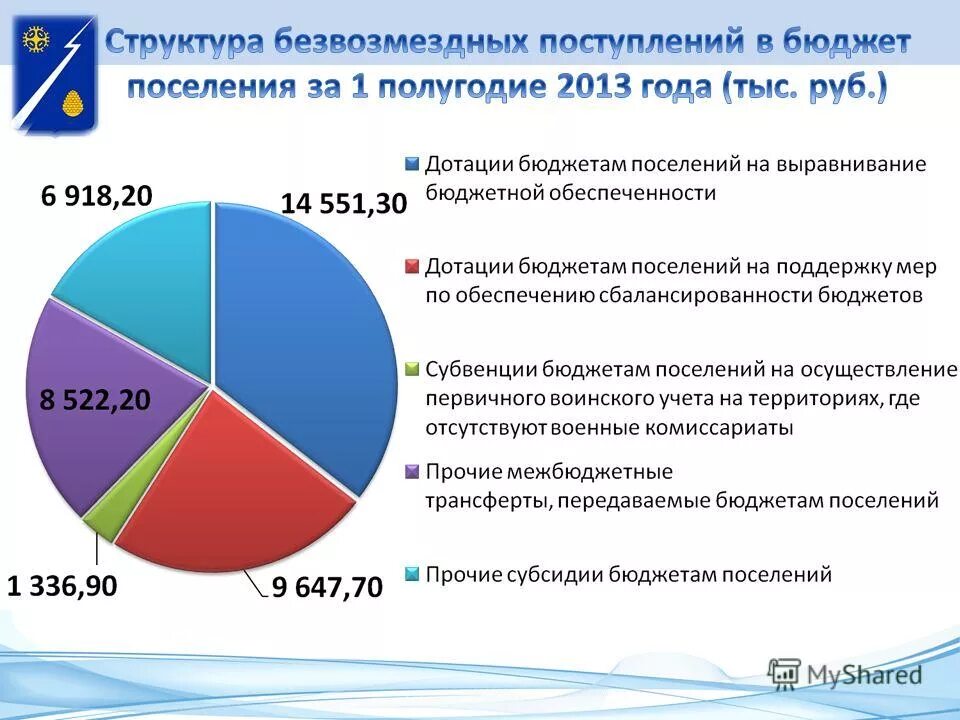 Структура безвозмездных поступлений в бюджет поселения за 1 полугодие 2013 года (тыс. руб.)

6 918,20
14 551,30
8 522,20
1 336,90
9 647,70

Дотации бюджетам поселений на выравнивание бюджетной обеспеченности

Дотации бюджетам поселений на поддержку мер по обеспечению сбалансированности бюджетов

Субвенции бюджетам поселений на осуществление первичного воинского учета на территориях, где отсутствуют военные комиссариаты

Прочие межбюджетные трансферты, передаваемые бюджетам поселений

Прочие субсидии бюджетам поселений

MyShared